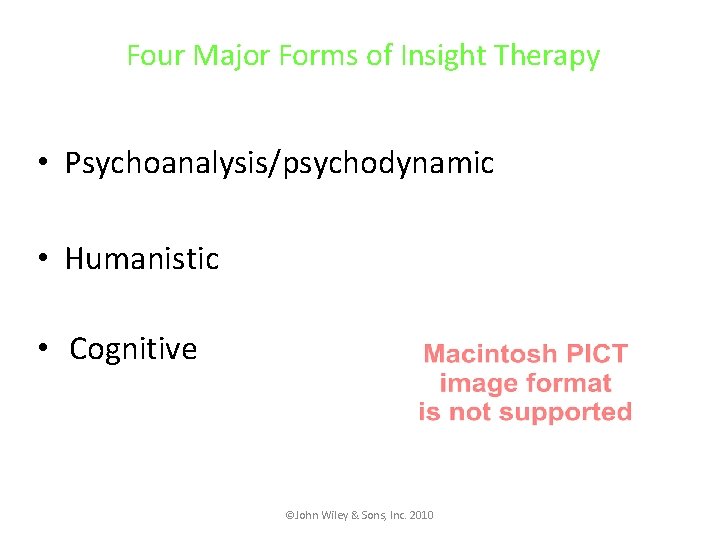 Four Major Forms of Insight Therapy

• Psychoanalysis/psychodynamic

• Humanistic

• Cognitive

Macintosh PICT image format is not supported

©John Wiley & Sons, Inc. 2010